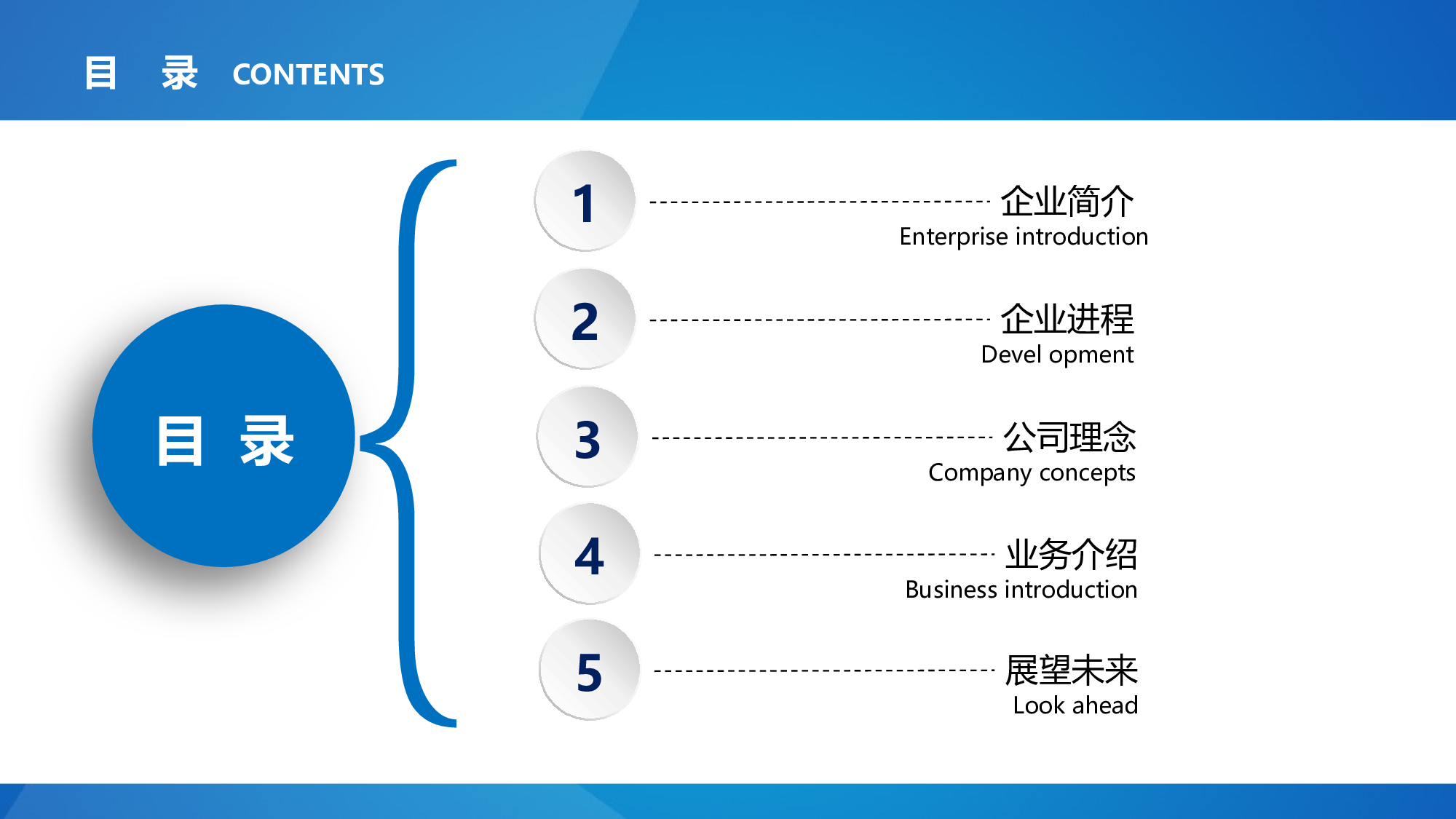 目 录 CONTENTS

目 录

1
企业简介
Enterprise introduction

2
企业进程
Devel opment

3
公司理念
Company concepts

4
业务介绍
Business introduction

5
展望未来
Look ahead